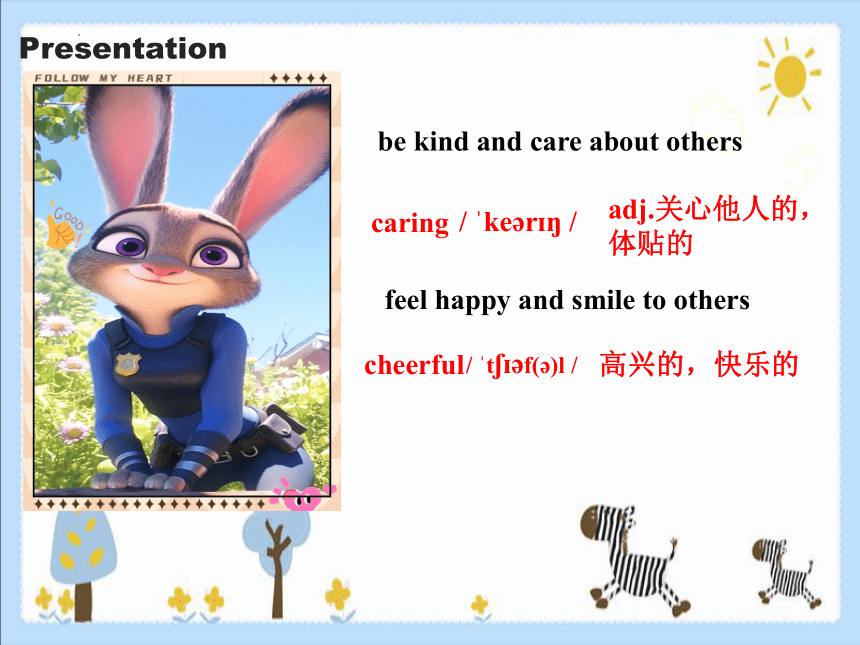 Presentation

FOLLOW MY HEART

GOOD

be kind and care about others

caring / ˈkeərɪŋ / adj.关心他人的，体贴的

feel happy and smile to others

cheerful/ ˈtʃɪəf(ə)l / 高兴的，快乐的